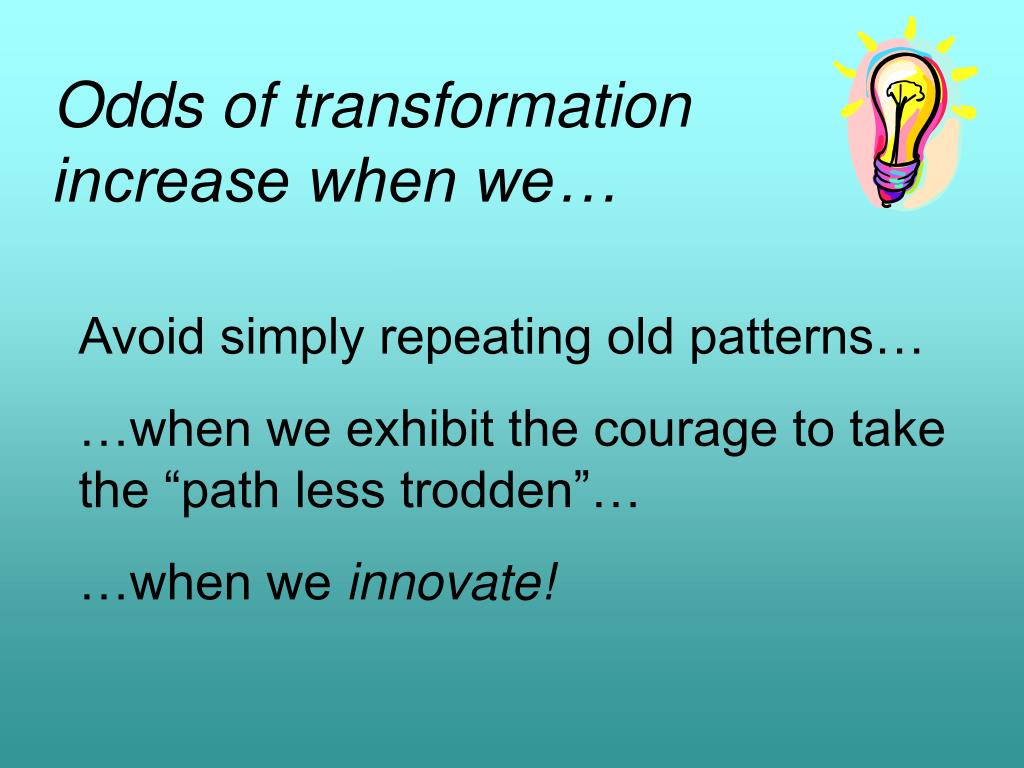 Odds of transformation increase when we…

Avoid simply repeating old patterns…

…when we exhibit the courage to take the “path less trodden”…

…when we innovate!